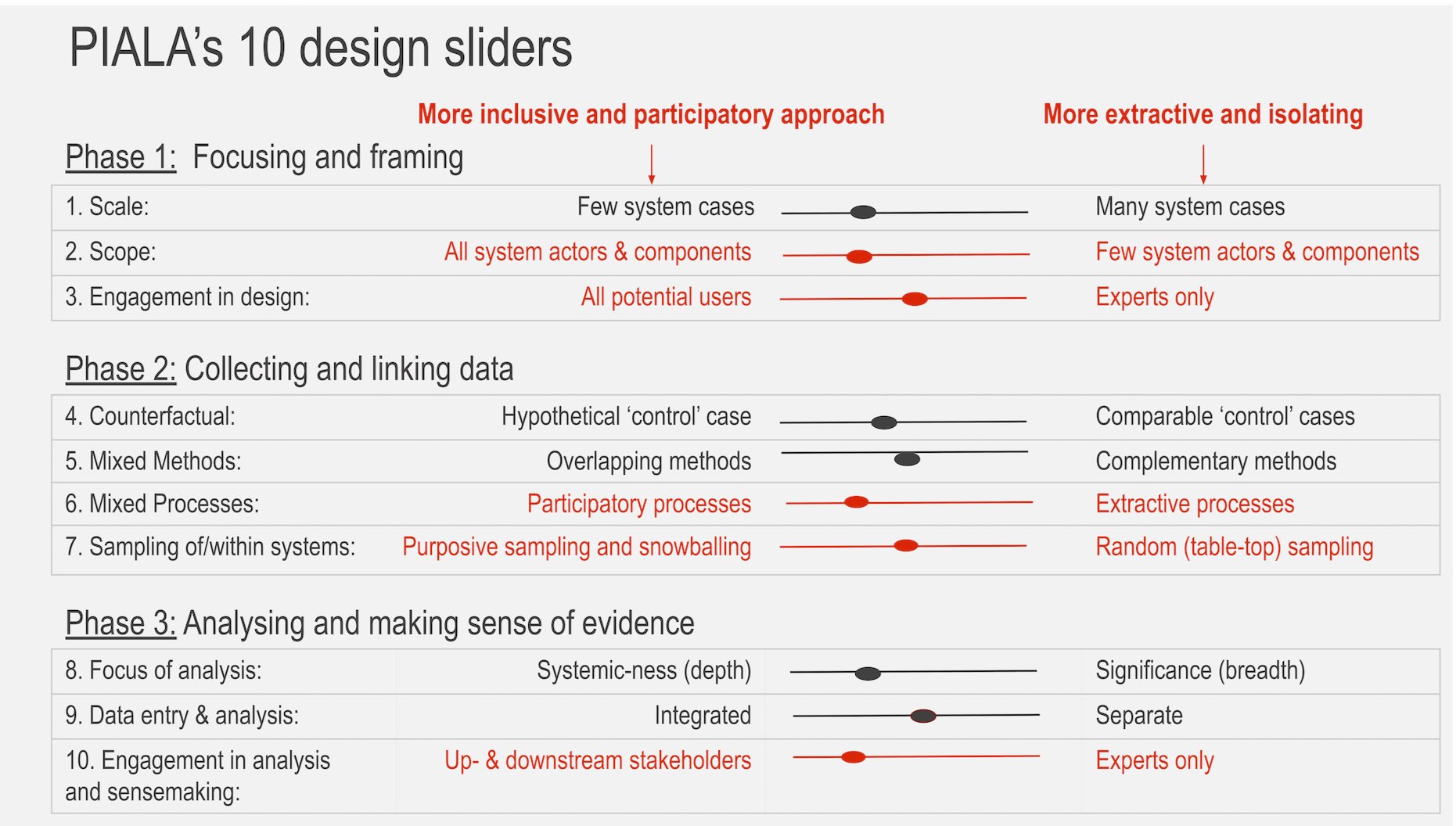 PIALA's 10 design sliders

More inclusive and participatory approach

More extractive and isolating

Phase 1: Focusing and framing

| | | |
|---|---|---|
| 1. Scale: | Few system cases | Many system cases |
| 2. Scope: | All system actors & components | Few system actors & components |
| 3. Engagement in design: | All potential users | Experts only |

Phase 2: Collecting and linking data

| | | |
|---|---|---|
| 4. Counterfactual: | Hypothetical 'control' case | Comparable 'control' cases |
| 5. Mixed Methods: | Overlapping methods | Complementary methods |
| 6. Mixed Processes: | Participatory processes | Extractive processes |
| 7. Sampling of/within systems: | Purposive sampling and snowballing | Random (table-top) sampling |

Phase 3: Analysing and making sense of evidence

| | | |
|---|---|---|
| 8. Focus of analysis: | Systemic-ness (depth) | Significance (breadth) |
| 9. Data entry & analysis: | Integrated | Separate |
| 10. Engagement in analysis and sensemaking: | Up- & downstream stakeholders | Experts only |